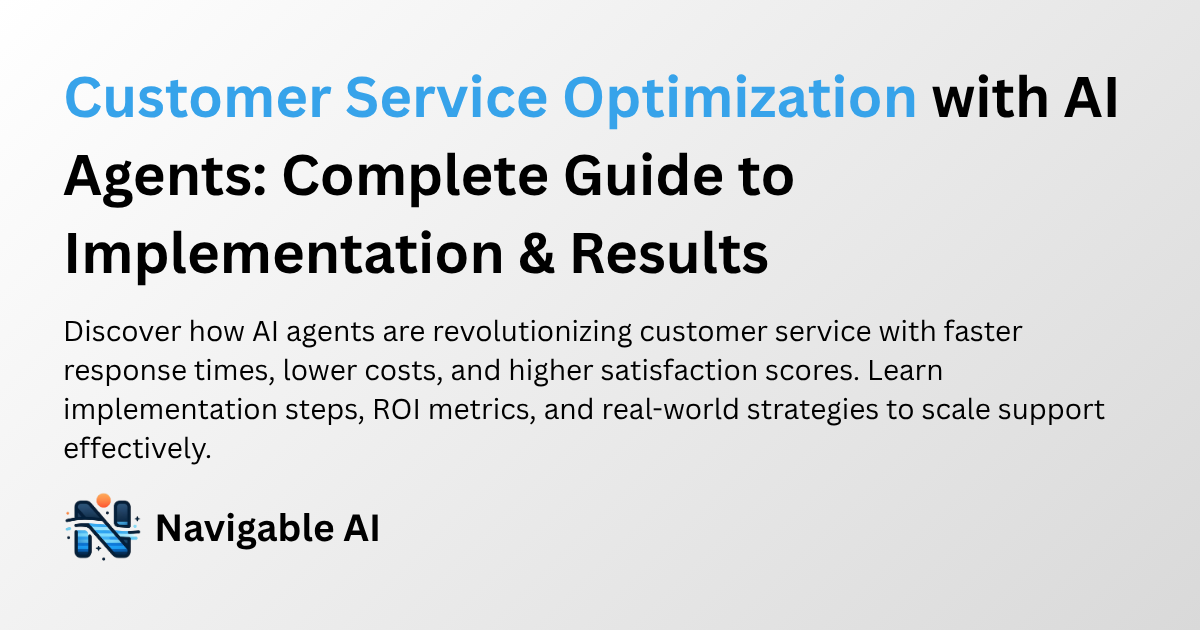 Customer Service Optimization with AI Agents: Complete Guide to Implementation & Results

Discover how AI agents are revolutionizing customer service with faster response times, lower costs, and higher satisfaction scores. Learn implementation steps, ROI metrics, and real-world strategies to scale support effectively.

Navigable AI